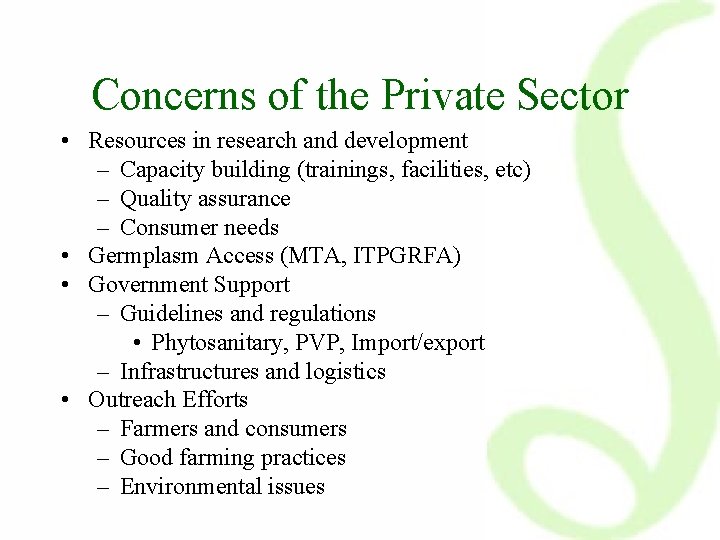 Concerns of the Private Sector

• Resources in research and development
 – Capacity building (trainings, facilities, etc)
 – Quality assurance
 – Consumer needs
• Germplasm Access (MTA, ITPGRFA)
• Government Support
 – Guidelines and regulations
  • Phytosanitary, PVP, Import/export
 – Infrastructures and logistics
• Outreach Efforts
 – Farmers and consumers
 – Good farming practices
 – Environmental issues